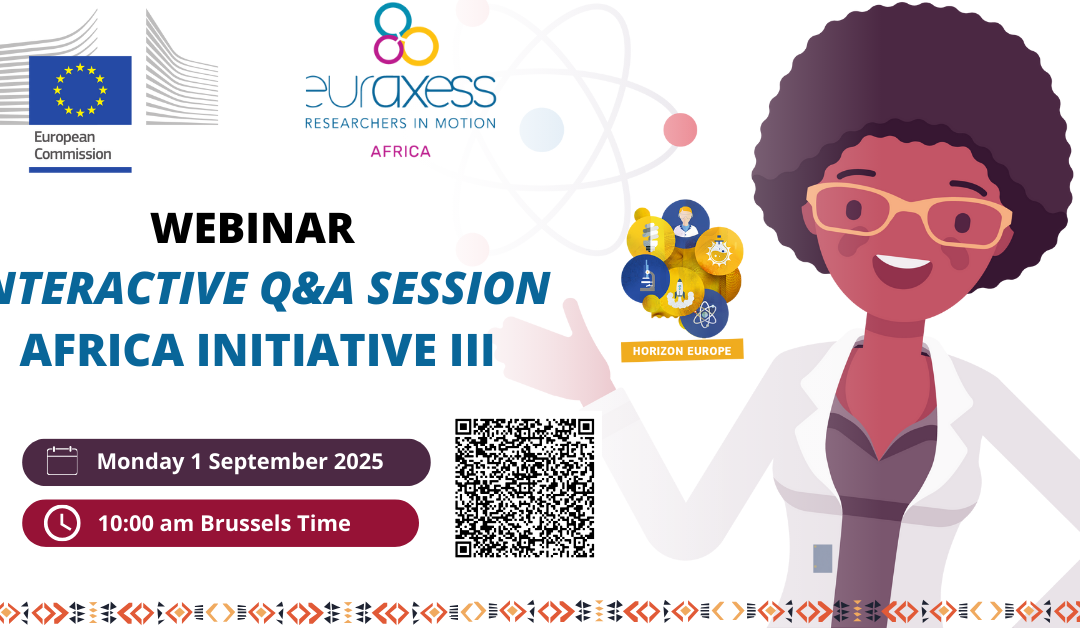 European Commission

euraxess
RESEARCHERS IN MOTION
AFRICA

WEBINAR
NTERACTIVE Q&A SESSION
AFRICA INITIATIVE III

HORIZON EUROPE

Monday 1 September 2025

10:00 am Brussels Time